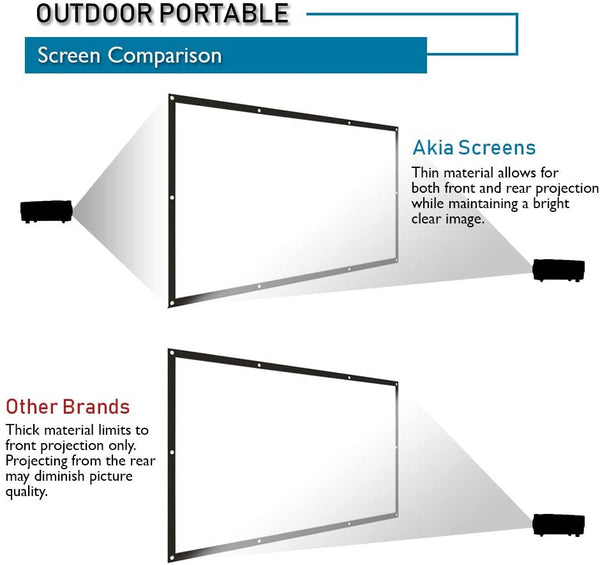 OUTDOOR PORTABLE

Screen Comparison

Akia Screens

Thin material allows for both front and rear projection while maintaining a bright clear image.

Other Brands

Thick material limits to front projection only. Projecting from the rear may diminish picture quality.